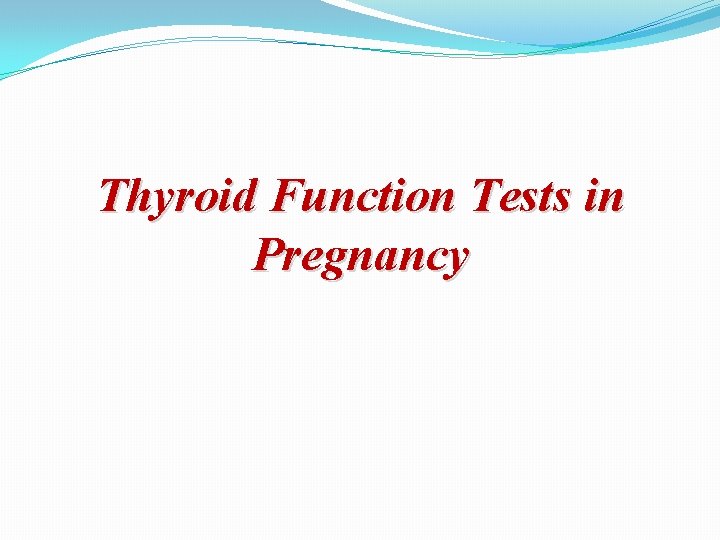 Thyroid Function Tests in Pregnancy